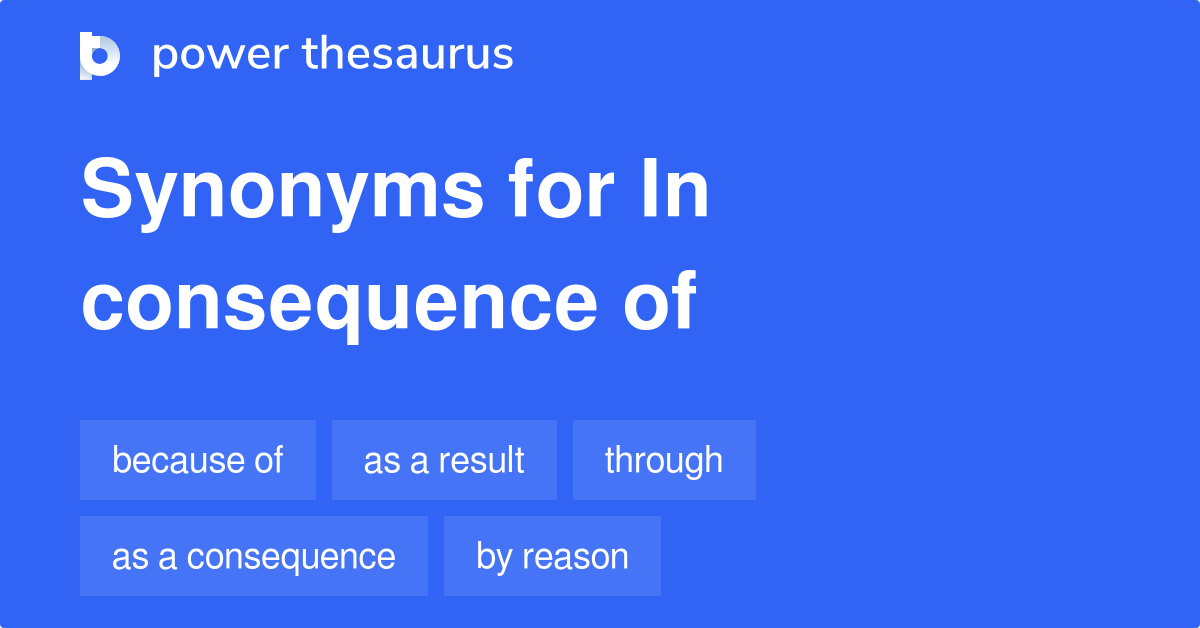 power thesaurus

Synonyms for In consequence of

because of
as a result
through
as a consequence
by reason